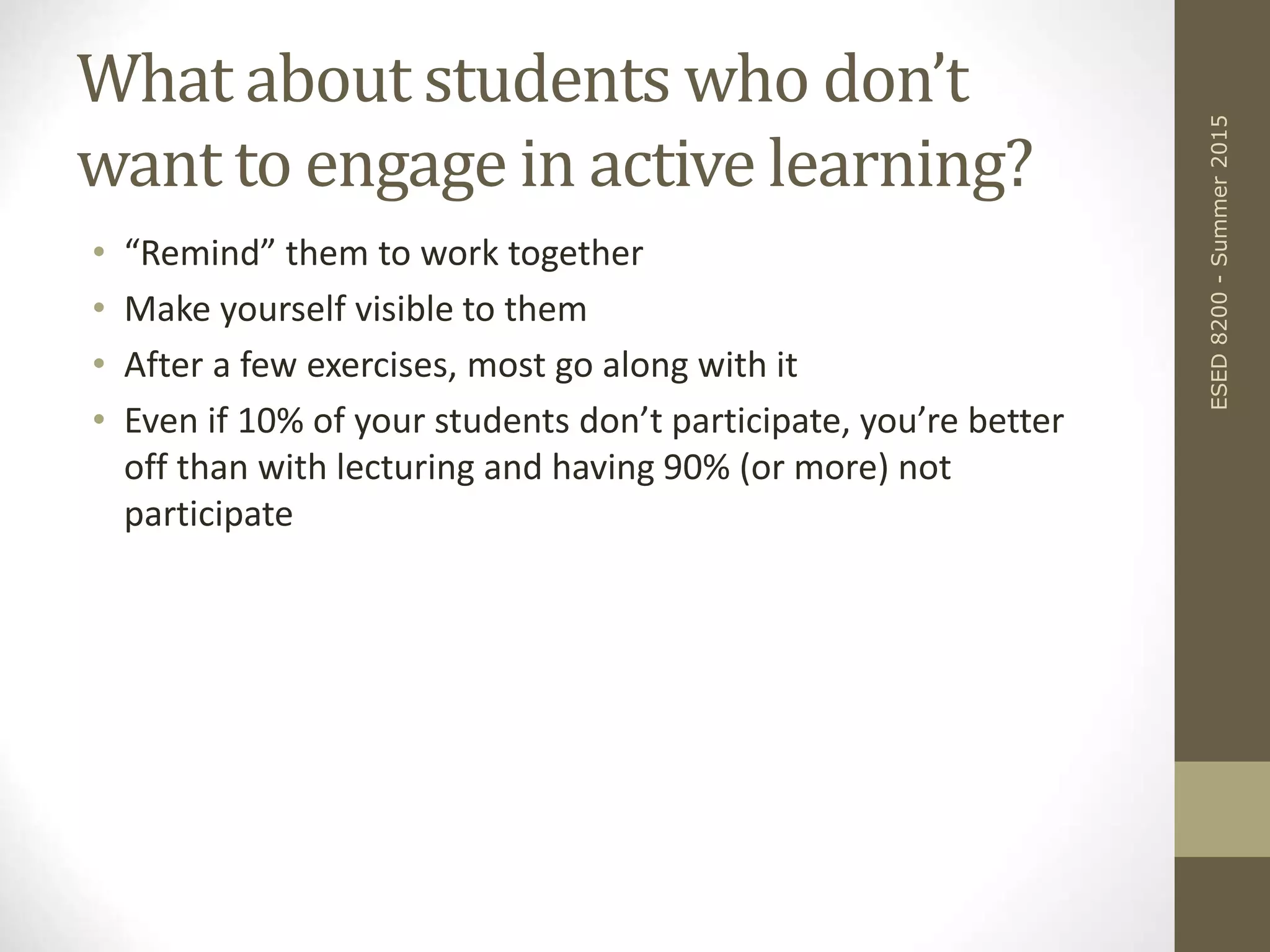 What about students who don’t want to engage in active learning?

• “Remind” them to work together
• Make yourself visible to them
• After a few exercises, most go along with it
• Even if 10% of your students don’t participate, you’re better off than with lecturing and having 90% (or more) not participate

ESED 8200 - Summer 2015